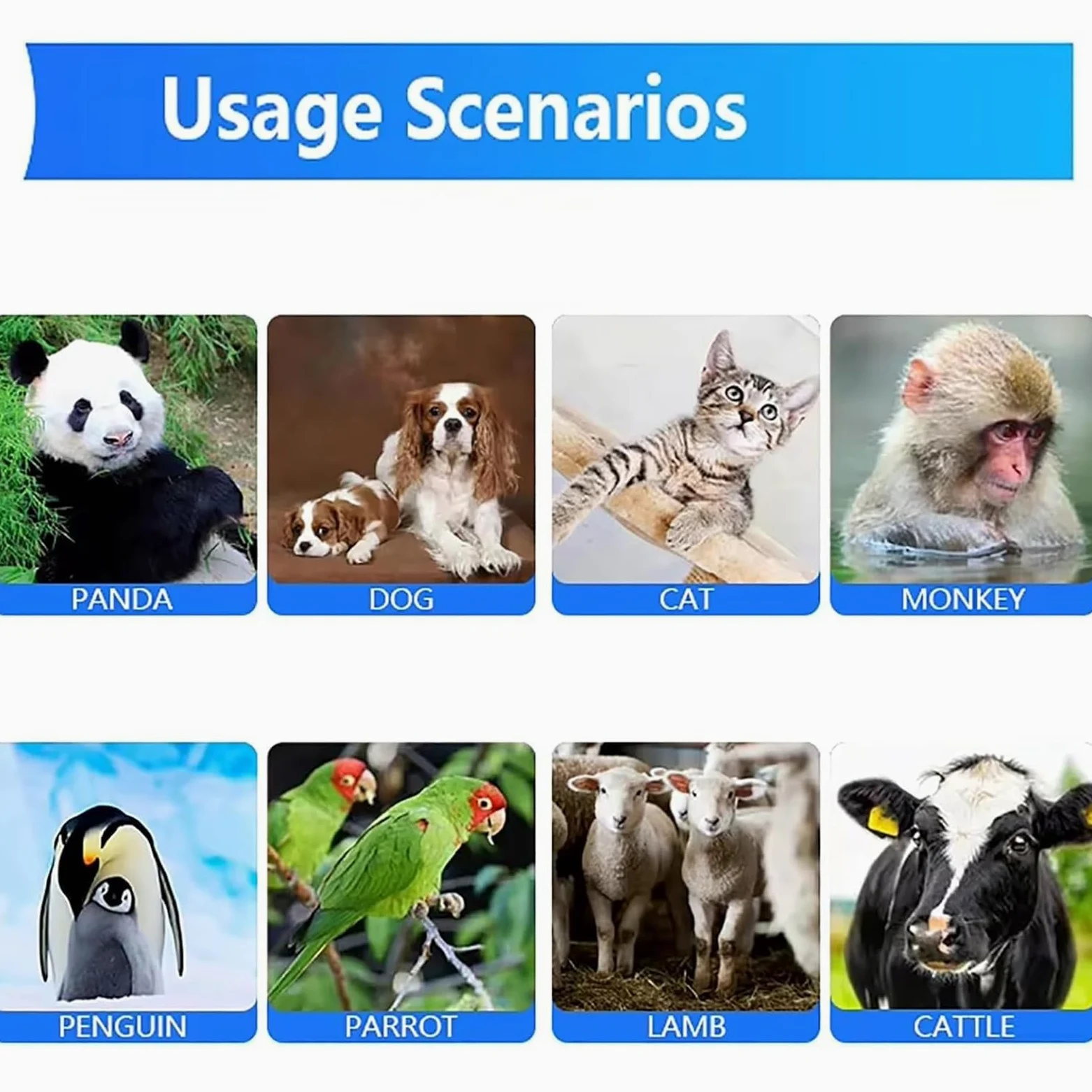 Usage Scenarios

PANDA

DOG

CAT

MONKEY

PENGUIN

PARROT

LAMB

CATTLE